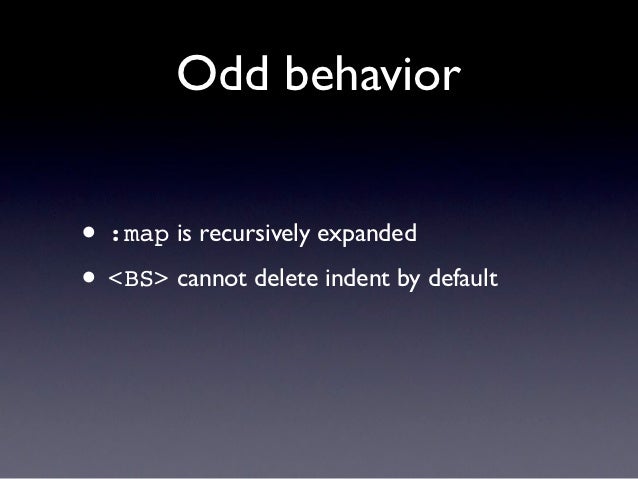 Odd behavior

• :map is recursively expanded
• <BS> cannot delete indent by default